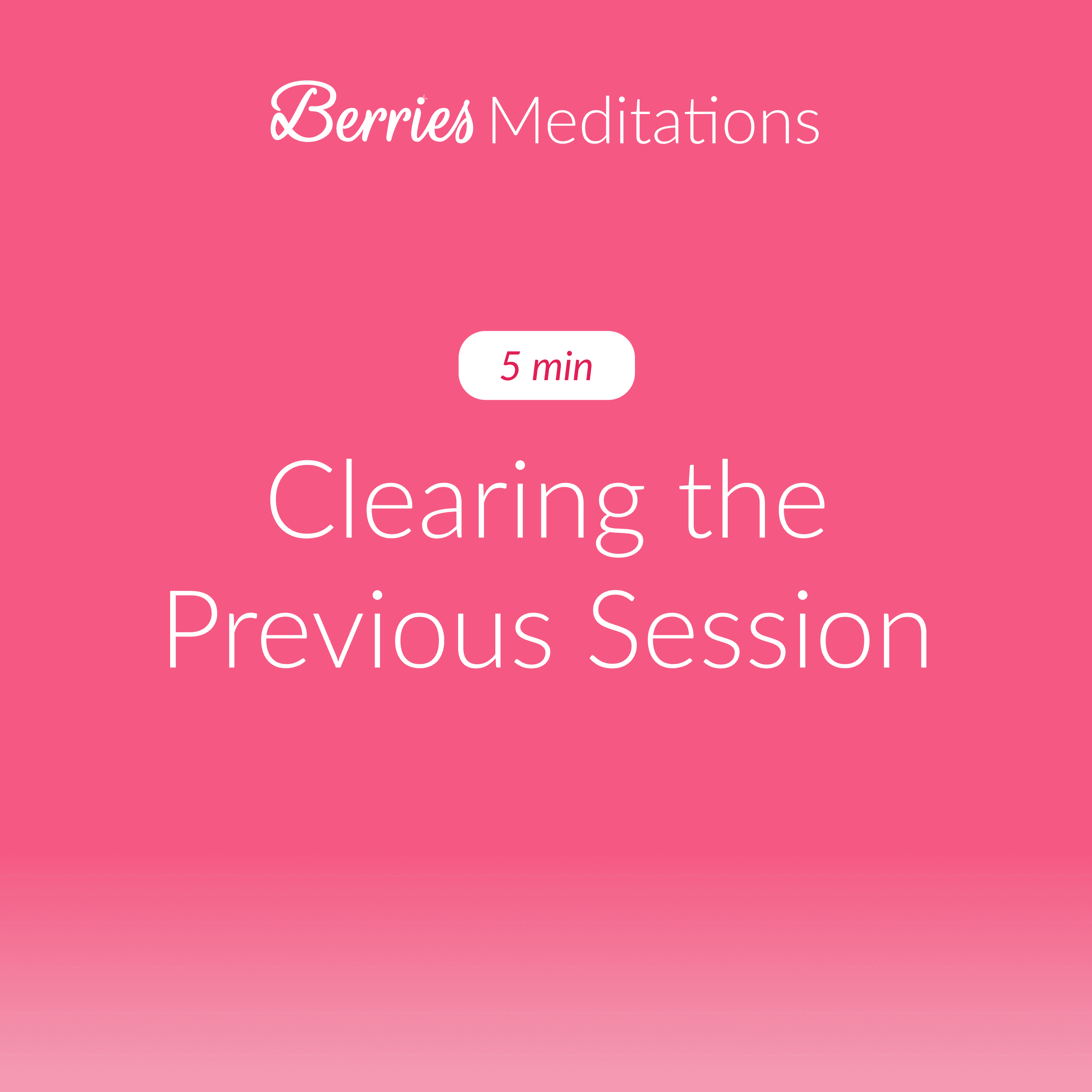 Berries Meditations

5 min

Clearing the Previous Session